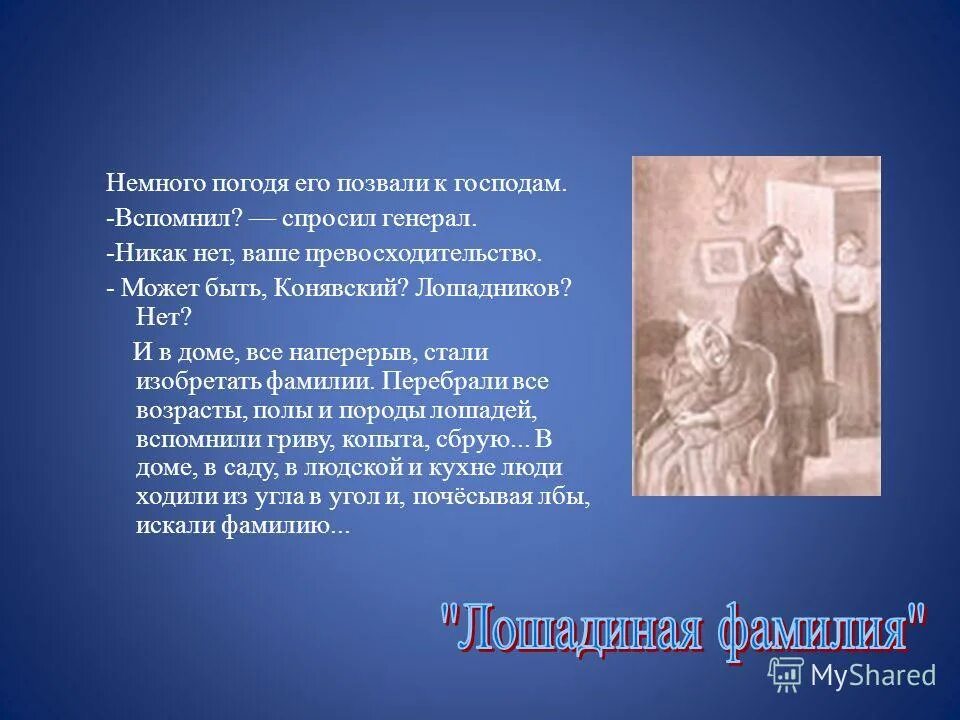 Немного погодя его позвали к господам.

-Вспомнил? — спросил генерал.

-Никак нет, ваше превосходительство.

- Может быть, Конявский? Лошадников? Нет?

И в доме, все наперерыв, стали изобретать фамилии. Перебрали все возрасты, полы и породы лошадей, вспомнили гриву, копыта, сбрую... В доме, в саду, в людской и кухне люди ходили из угла в угол и, почёсывая лбы, искали фамилию...

"Лошадиная фамилия"

MyShared